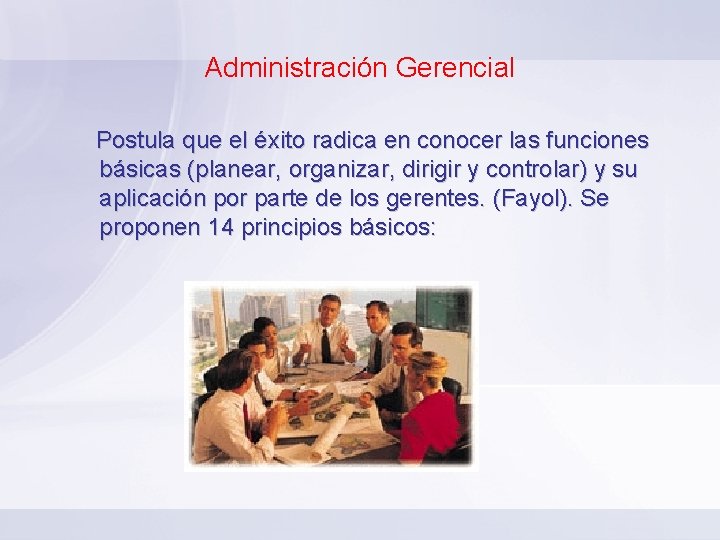 Administración Gerencial

Postula que el éxito radica en conocer las funciones básicas (planear, organizar, dirigir y controlar) y su aplicación por parte de los gerentes. (Fayol). Se proponen 14 principios básicos: